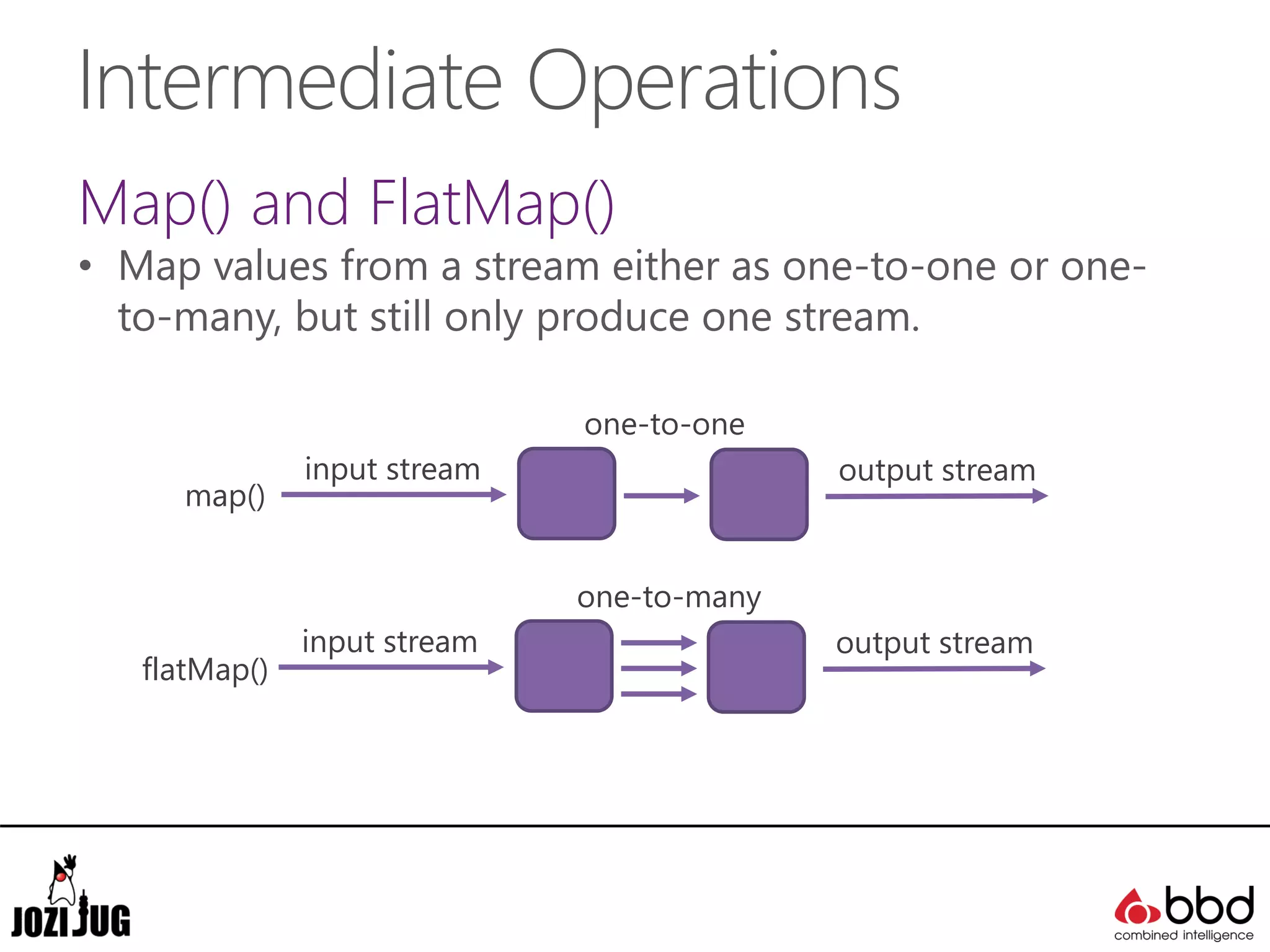 Intermediate Operations

Map() and FlatMap()

• Map values from a stream either as one-to-one or one-to-many, but still only produce one stream.

one-to-one

map() input stream output stream

one-to-many

flatMap() input stream output stream

JOZI JUG

bbd
combined intelligence